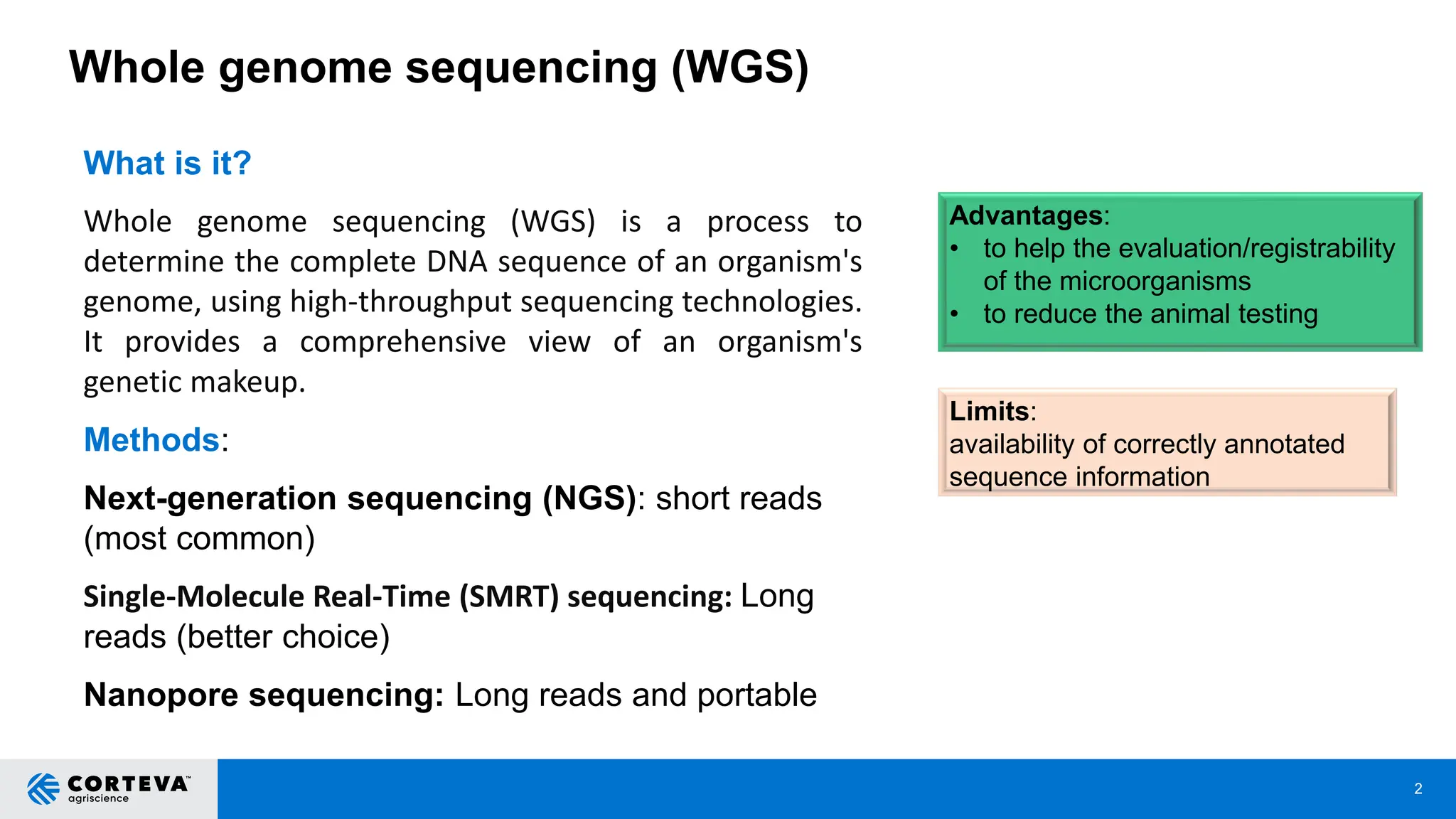 Whole genome sequencing (WGS)

What is it?

Whole genome sequencing (WGS) is a process to determine the complete DNA sequence of an organism's genome, using high-throughput sequencing technologies. It provides a comprehensive view of an organism's genetic makeup.

Methods:

Next-generation sequencing (NGS): short reads (most common)

Single-Molecule Real-Time (SMRT) sequencing: Long reads (better choice)

Nanopore sequencing: Long reads and portable

Advantages:
• to help the evaluation/registrability of the microorganisms
• to reduce the animal testing

Limits:
availability of correctly annotated sequence information

CORTEVA™ agriscience

2